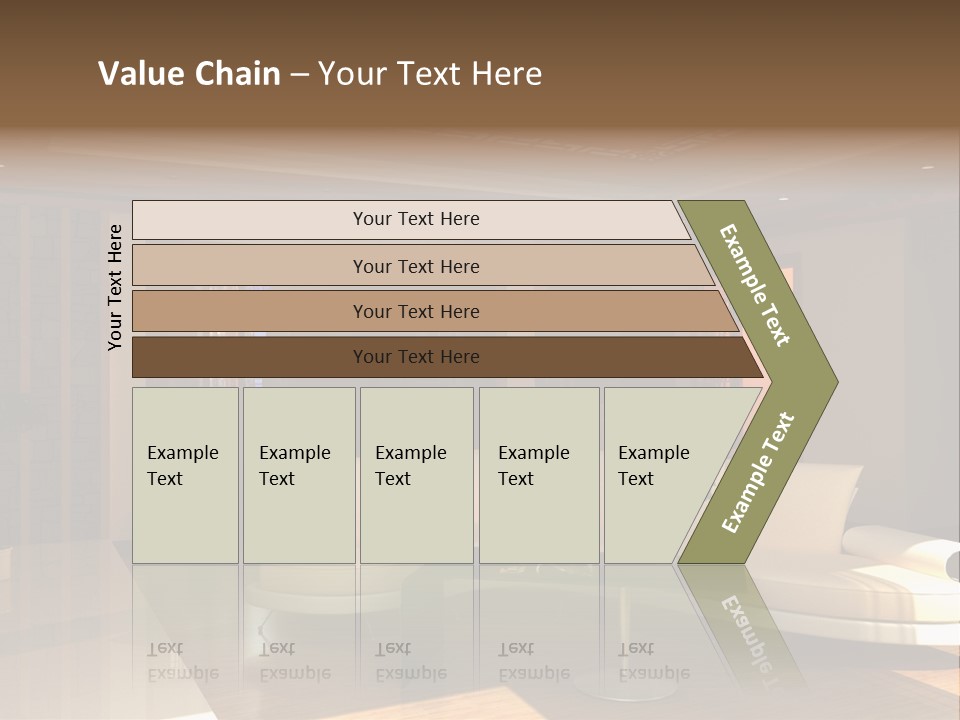 Value Chain – Your Text Here

Your Text Here

Your Text Here

Your Text Here

Your Text Here

Your Text Here

Example Text

Example Text

Example Text

Example Text

Example Text

Example Text

Example Text